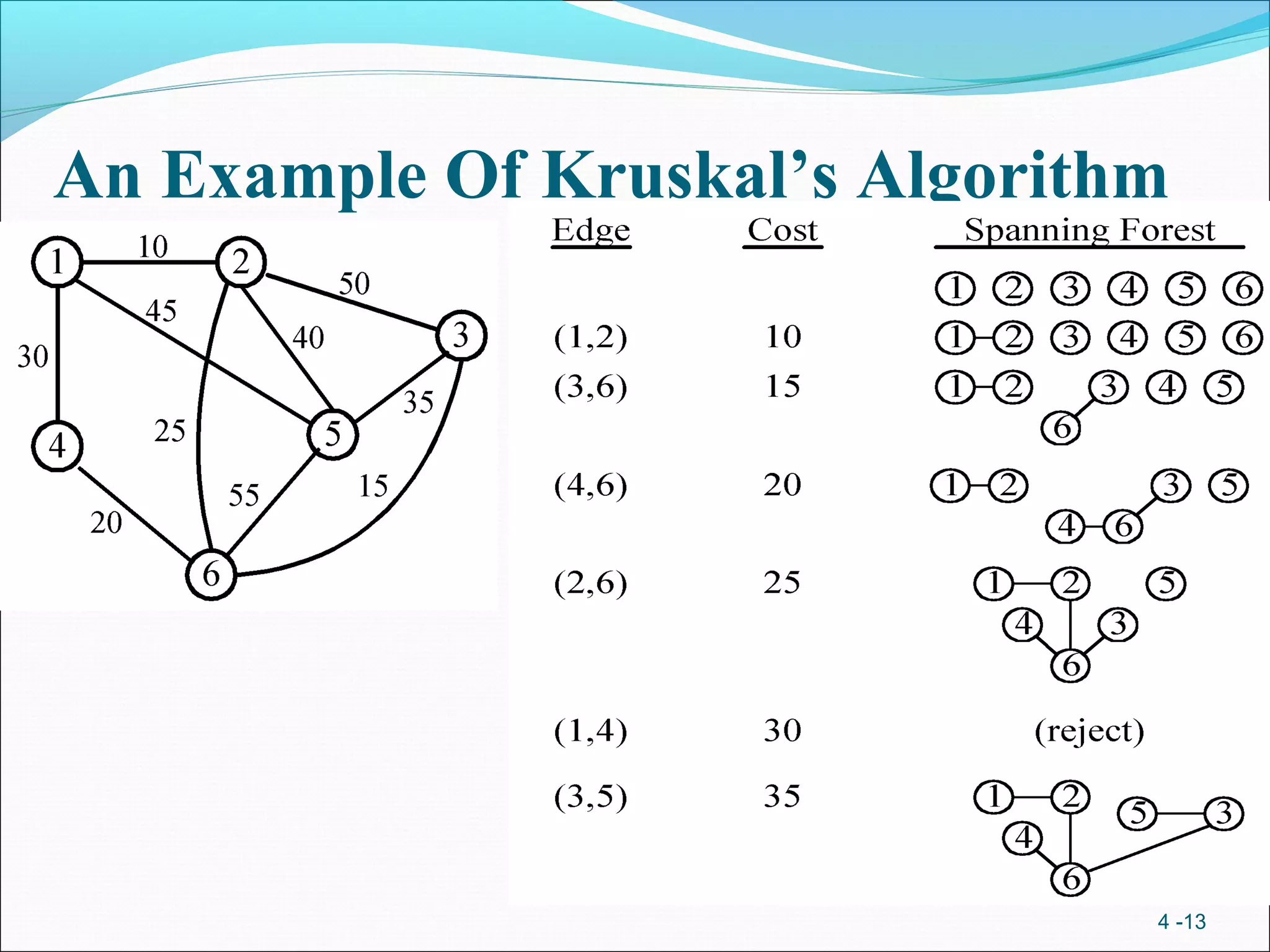 An Example Of Kruskal's Algorithm

1 10 2 50 45 40 3 30 35 4 25 5 55 15 20 6

| Edge | Cost | Spanning Forest |
|---|---|---|
| | | 1 2 3 4 5 6 |
| (1,2) | 10 | 1 2 3 4 5 6 |
| (3,6) | 15 | 1 2 3 4 5 6 |
| (4,6) | 20 | 1 2 3 5 4 6 |
| (2,6) | 25 | 1 2 5 4 3 6 |
| (1,4) | 30 | (reject) |
| (3,5) | 35 | 1 2 5 3 4 6 |

4 -13